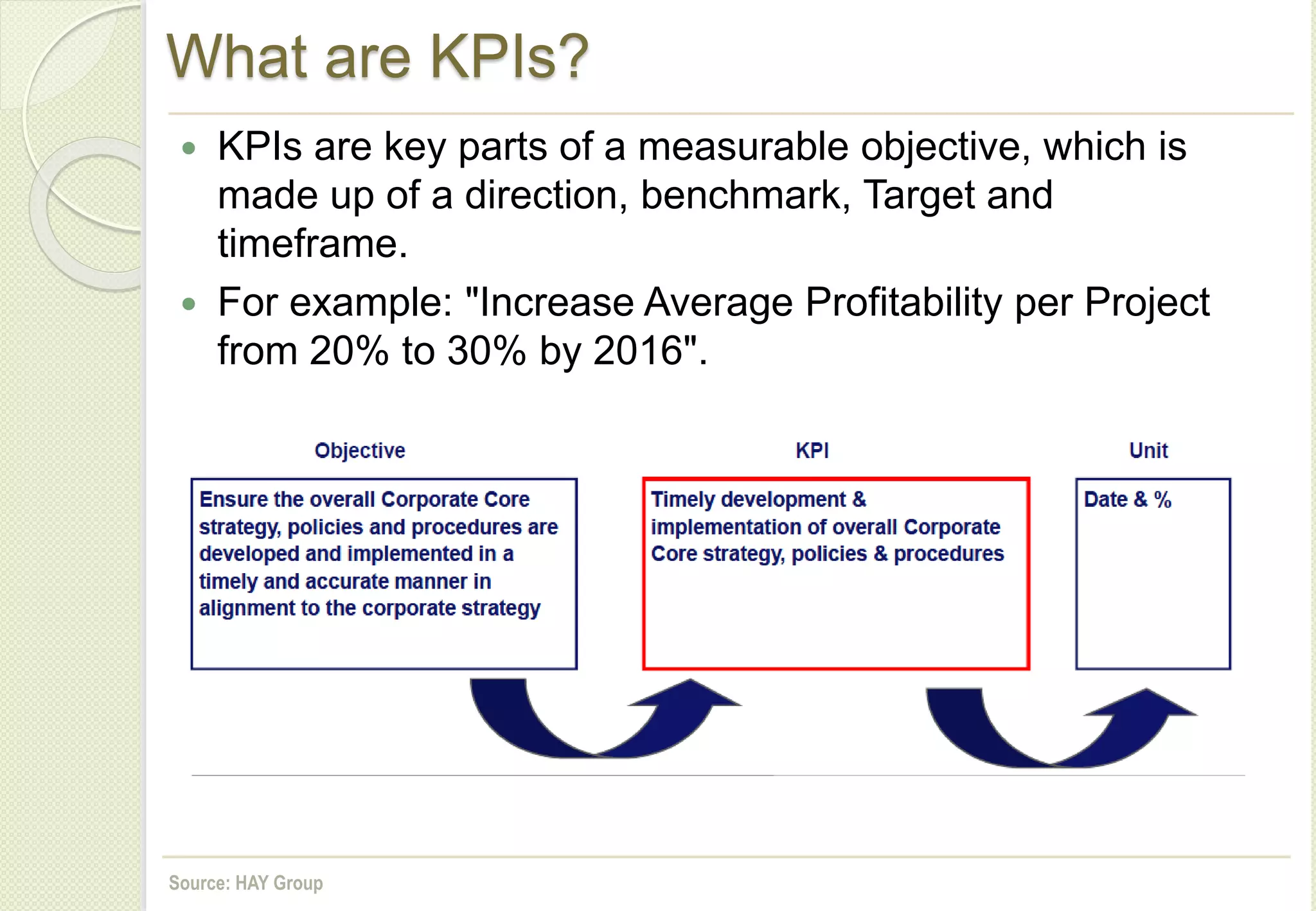 What are KPIs?

• KPIs are key parts of a measurable objective, which is made up of a direction, benchmark, Target and timeframe.

• For example: "Increase Average Profitability per Project from 20% to 30% by 2016".

Objective

Ensure the overall Corporate Core strategy, policies and procedures are developed and implemented in a timely and accurate manner in alignment to the corporate strategy

KPI

Timely development & implementation of overall Corporate Core strategy, policies & procedures

Unit

Date & %

Source: HAY Group